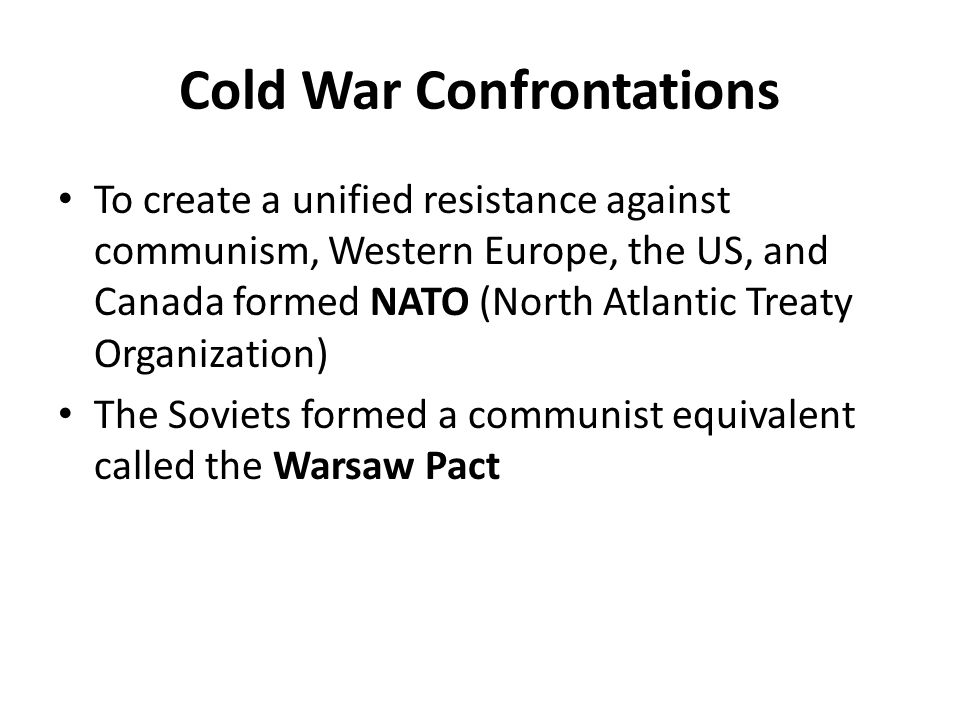 Cold War Confrontations

• To create a unified resistance against communism, Western Europe, the US, and Canada formed NATO (North Atlantic Treaty Organization)

• The Soviets formed a communist equivalent called the Warsaw Pact